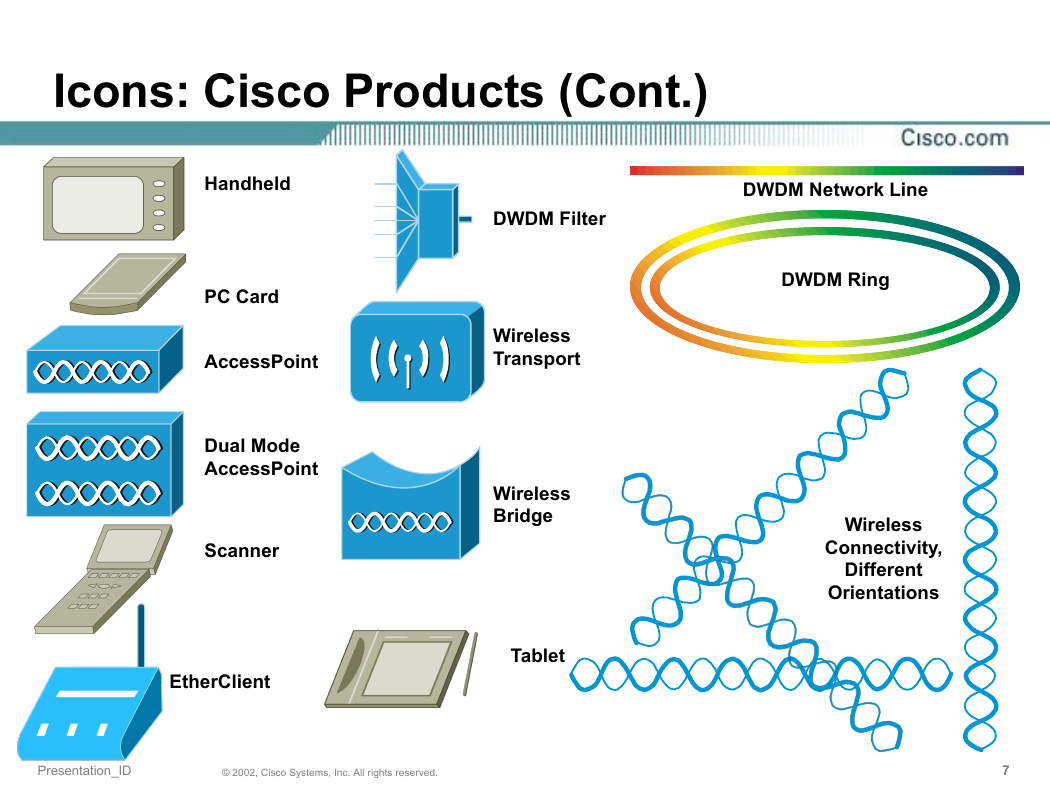 Icons: Cisco Products (Cont.)

Cisco.com

Handheld

PC Card

AccessPoint

Dual Mode AccessPoint

Scanner

EtherClient

DWDM Filter

Wireless Transport

Wireless Bridge

Tablet

DWDM Network Line

DWDM Ring

Wireless Connectivity, Different Orientations

Presentation_ID © 2002, Cisco Systems, Inc. All rights reserved. 7